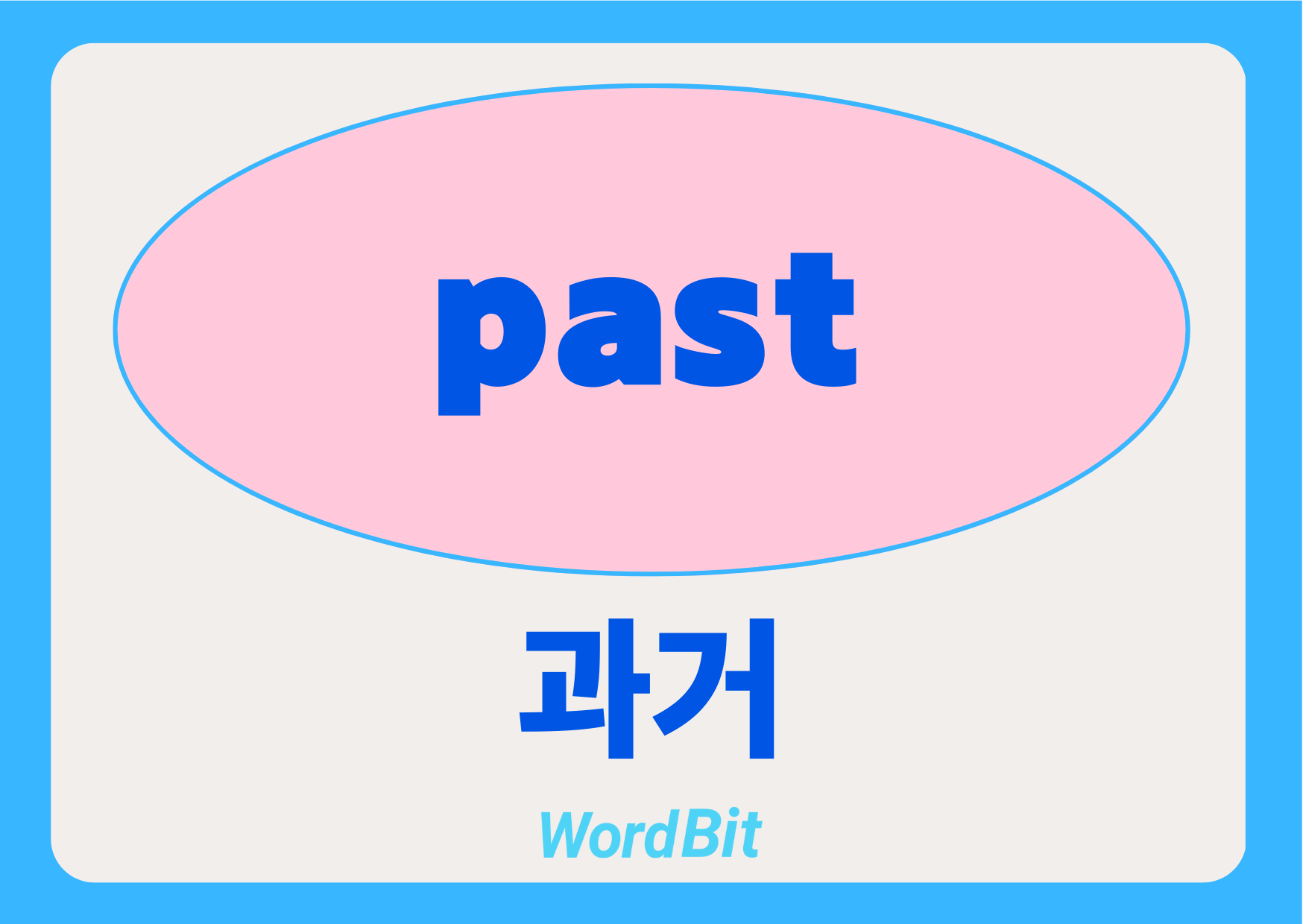 past

과거

WordBit